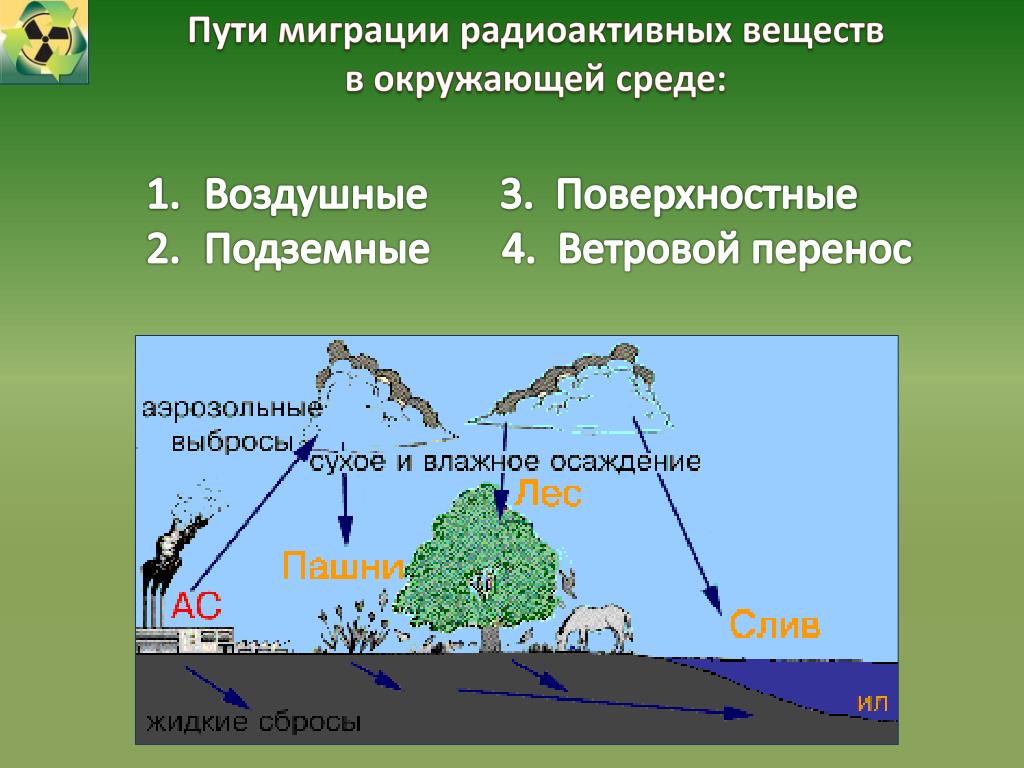 Пути миграции радиоактивных веществ в окружающей среде:

1. Воздушные
2. Подземные
3. Поверхностные
4. Ветровой перенос

аэрозольные выбросы
сухое и влажное осаждение
Лес
Пашни
АС
Слив
ил
жидкие сбросы